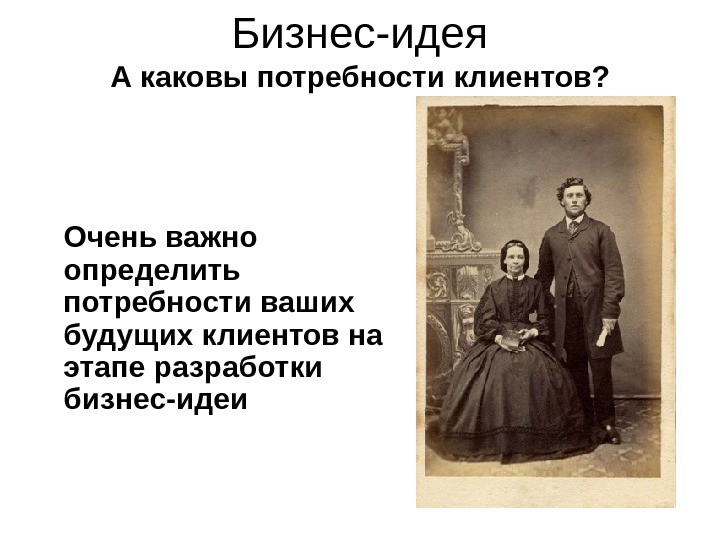 Бизнес-идея
А каковы потребности клиентов?

Очень важно определить потребности ваших будущих клиентов на этапе разработки бизнес-идеи